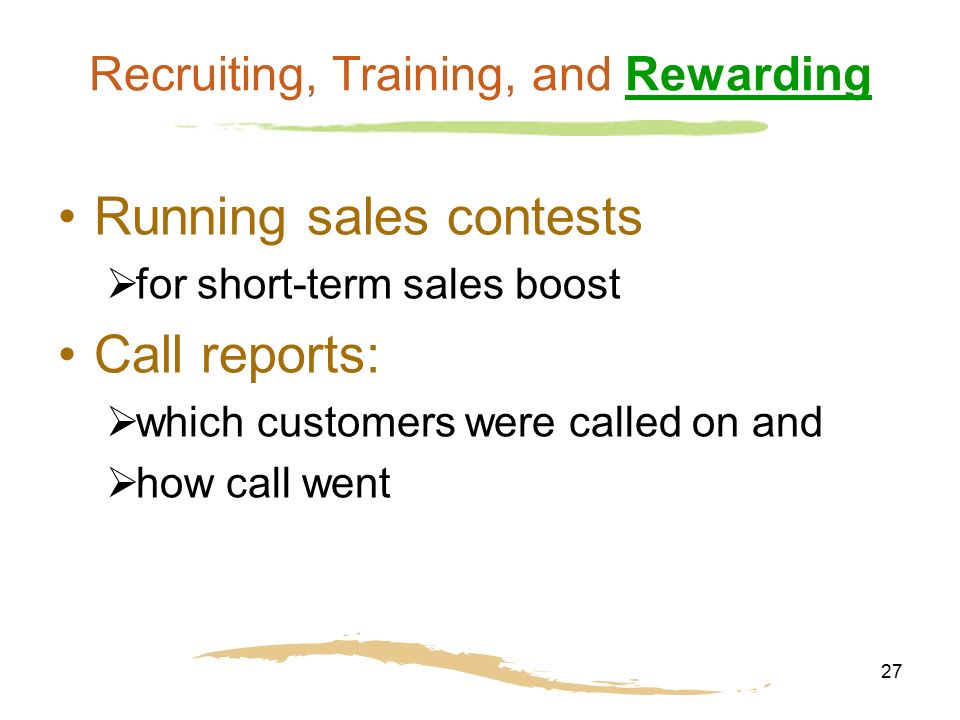 Recruiting, Training, and Rewarding

• Running sales contests
  ➢for short-term sales boost
• Call reports:
  ➢which customers were called on and
  ➢how call went

27